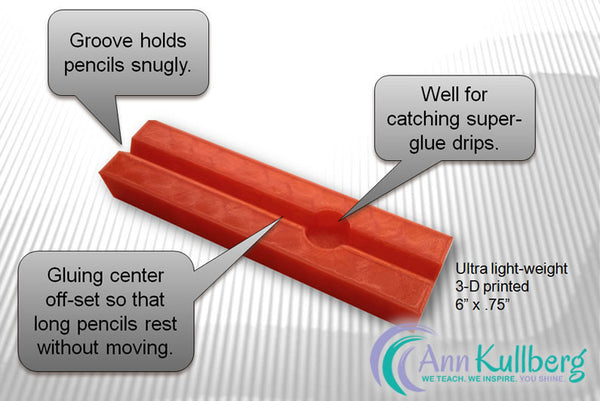 Groove holds pencils snugly.

Well for catching super-glue drips.

Gluing center off-set so that long pencils rest without moving.

Ultra light-weight
3-D printed
6" x .75"

Ann Kullberg
WE TEACH. WE INSPIRE. YOU SHINE.